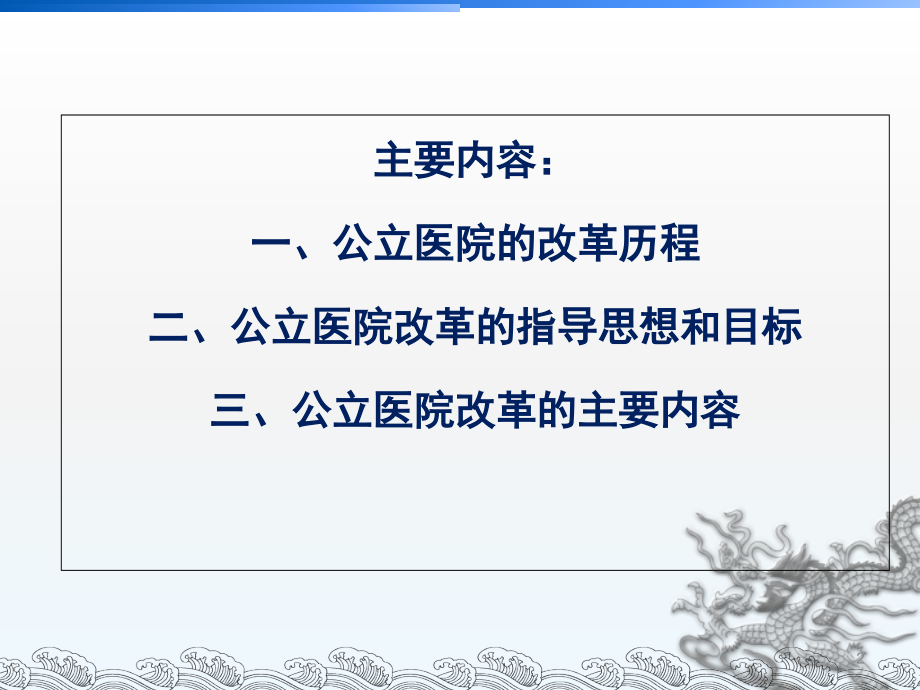 主要内容：

一、公立医院的改革历程

二、公立医院改革的指导思想和目标

三、公立医院改革的主要内容